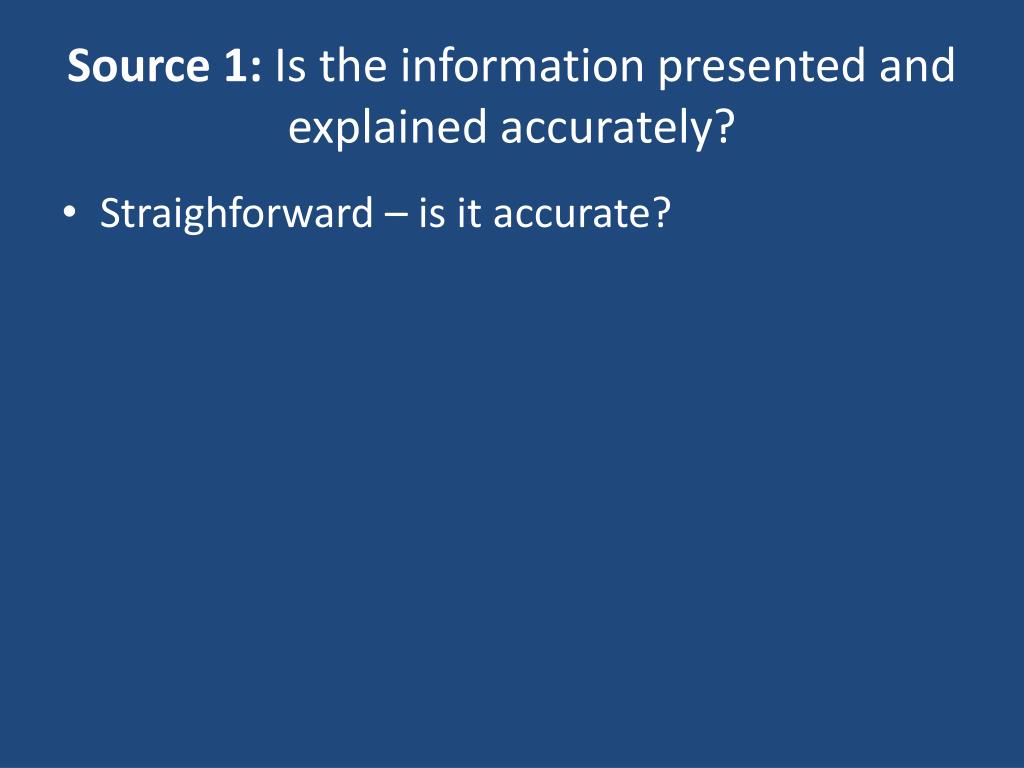 Source 1: Is the information presented and explained accurately?

• Straighforward – is it accurate?